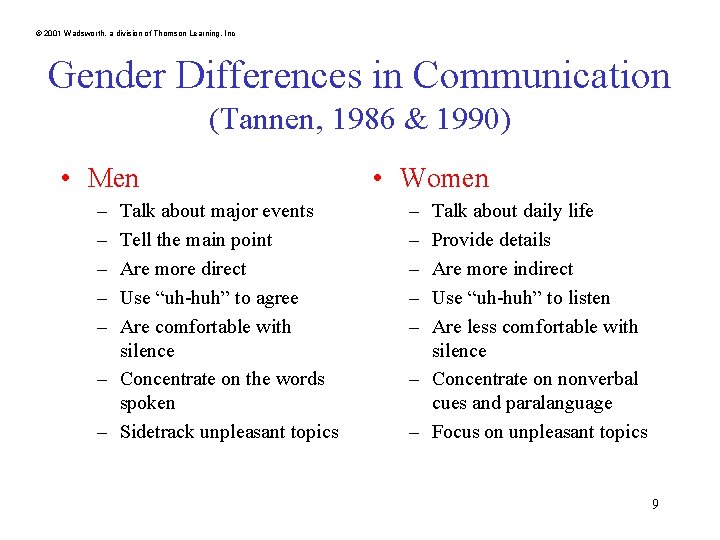 © 2001 Wadsworth, a division of Thomson Learning, Inc

Gender Differences in Communication
(Tannen, 1986 & 1990)

• Men
– Talk about major events
– Tell the main point
– Are more direct
– Use “uh-huh” to agree
– Are comfortable with silence
– Concentrate on the words spoken
– Sidetrack unpleasant topics

• Women
– Talk about daily life
– Provide details
– Are more indirect
– Use “uh-huh” to listen
– Are less comfortable with silence
– Concentrate on nonverbal cues and paralanguage
– Focus on unpleasant topics

9